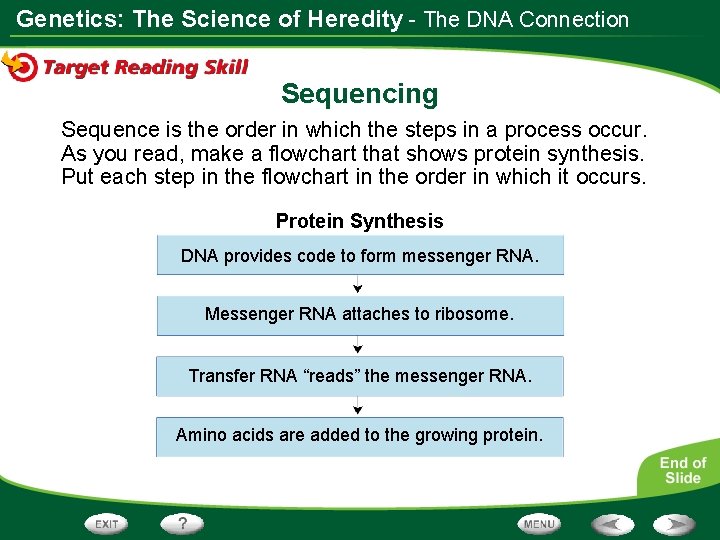 Genetics: The Science of Heredity - The DNA Connection

Target Reading Skill

Sequencing

Sequence is the order in which the steps in a process occur. As you read, make a flowchart that shows protein synthesis. Put each step in the flowchart in the order in which it occurs.

Protein Synthesis

DNA provides code to form messenger RNA.

Messenger RNA attaches to ribosome.

Transfer RNA “reads” the messenger RNA.

Amino acids are added to the growing protein.

End of Slide

EXIT ? MENU